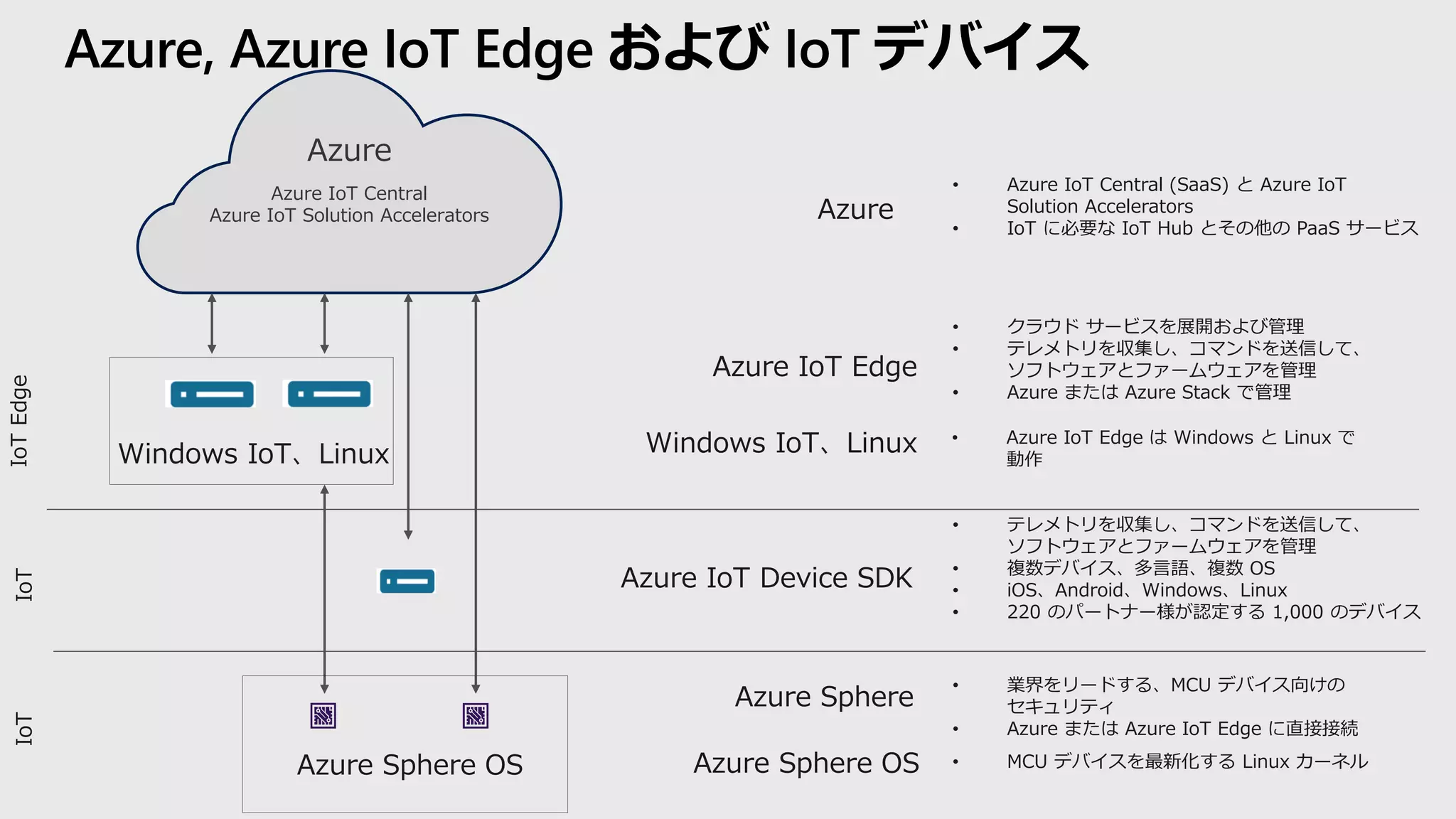 Azure, Azure IoT Edge および IoT デバイス

Azure

Azure IoT Central
Azure IoT Solution Accelerators

IoT Edge

Windows IoT、Linux

IoT

IoT

Azure Sphere OS

Azure

• Azure IoT Central (SaaS) と Azure IoT Solution Accelerators
• IoT に必要な IoT Hub とその他の PaaS サービス

Azure IoT Edge

• クラウド サービスを展開および管理
• テレメトリを収集し、コマンドを送信して、ソフトウェアとファームウェアを管理
• Azure または Azure Stack で管理

Windows IoT、Linux

• Azure IoT Edge は Windows と Linux で動作

Azure IoT Device SDK

• テレメトリを収集し、コマンドを送信して、ソフトウェアとファームウェアを管理
• 複数デバイス、多言語、複数 OS
• iOS、Android、Windows、Linux
• 220 のパートナー様が認定する 1,000 のデバイス

Azure Sphere

• 業界をリードする、MCU デバイス向けのセキュリティ
• Azure または Azure IoT Edge に直接接続

Azure Sphere OS

• MCU デバイスを最新化する Linux カーネル